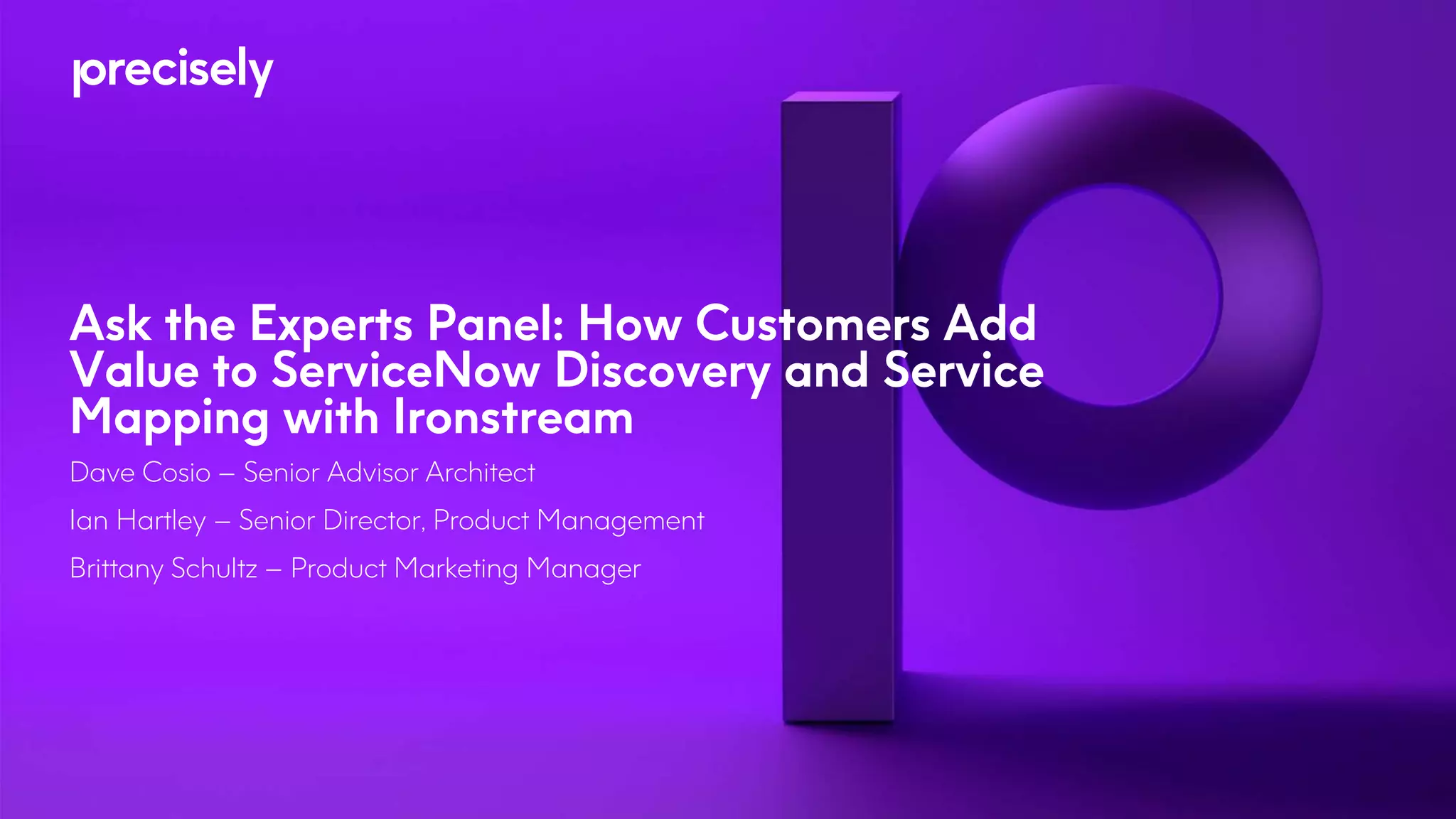 precisely

Ask the Experts Panel: How Customers Add Value to ServiceNow Discovery and Service Mapping with Ironstream

Dave Cosio – Senior Advisor Architect

Ian Hartley – Senior Director, Product Management

Brittany Schultz – Product Marketing Manager